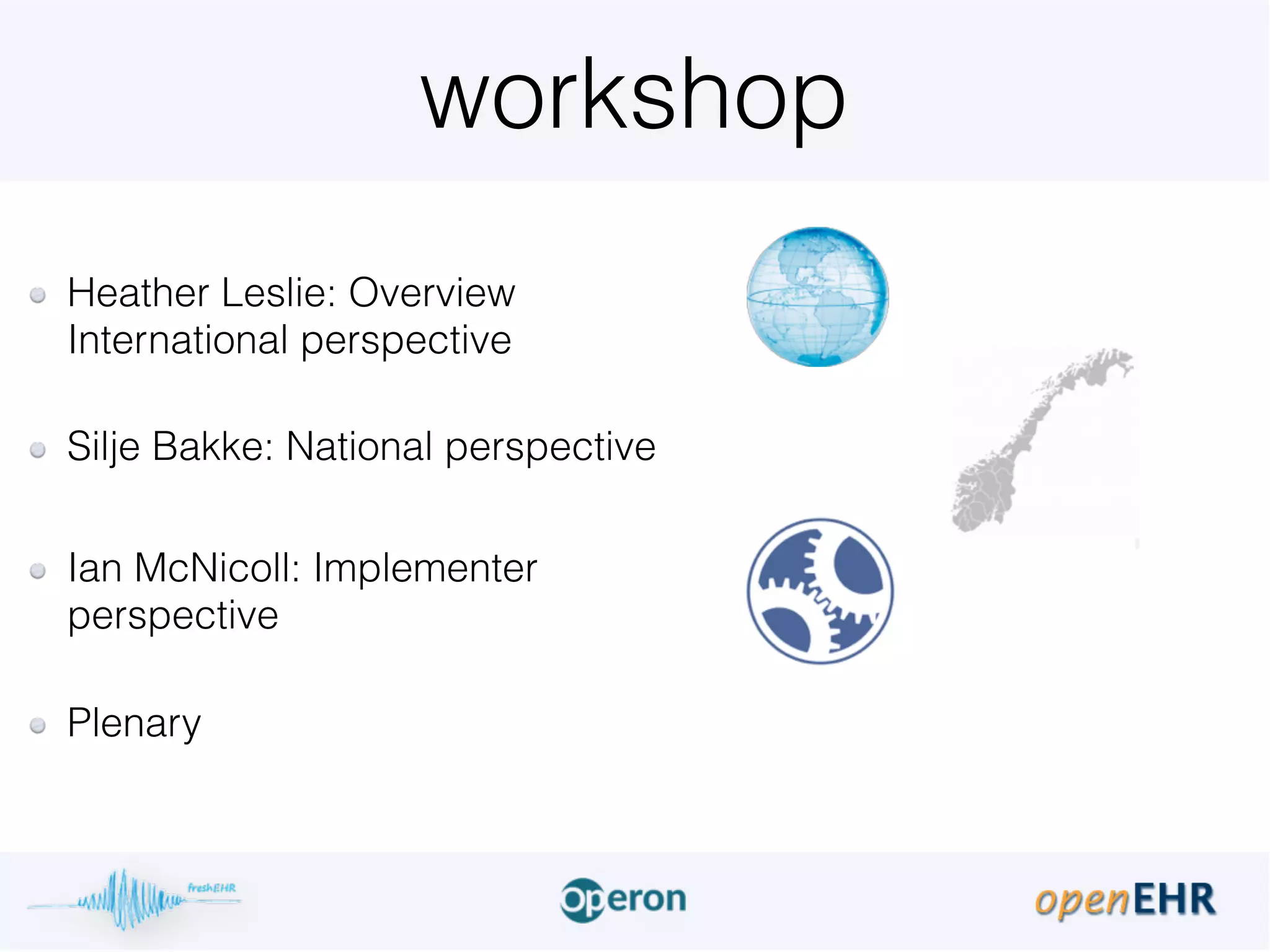 workshop

Heather Leslie: Overview International perspective

Silje Bakke: National perspective

Ian McNicoll: Implementer perspective

Plenary

freshEHR

Operon

openEHR